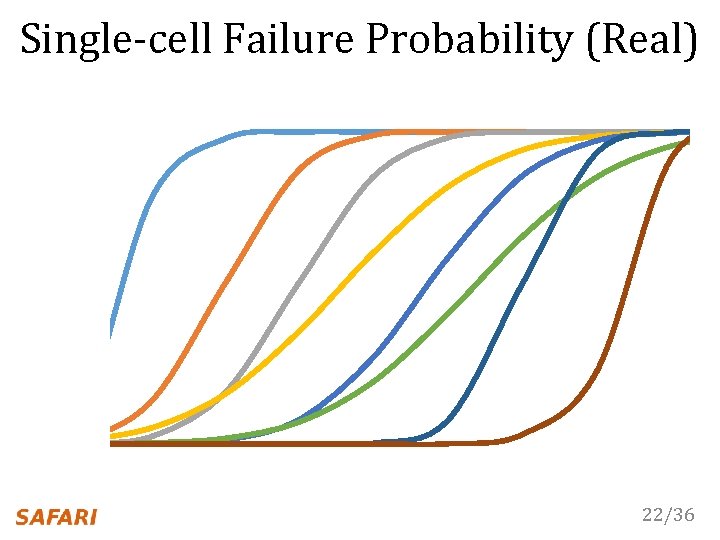 Single-cell Failure Probability (Real)

SAFARI

22/36